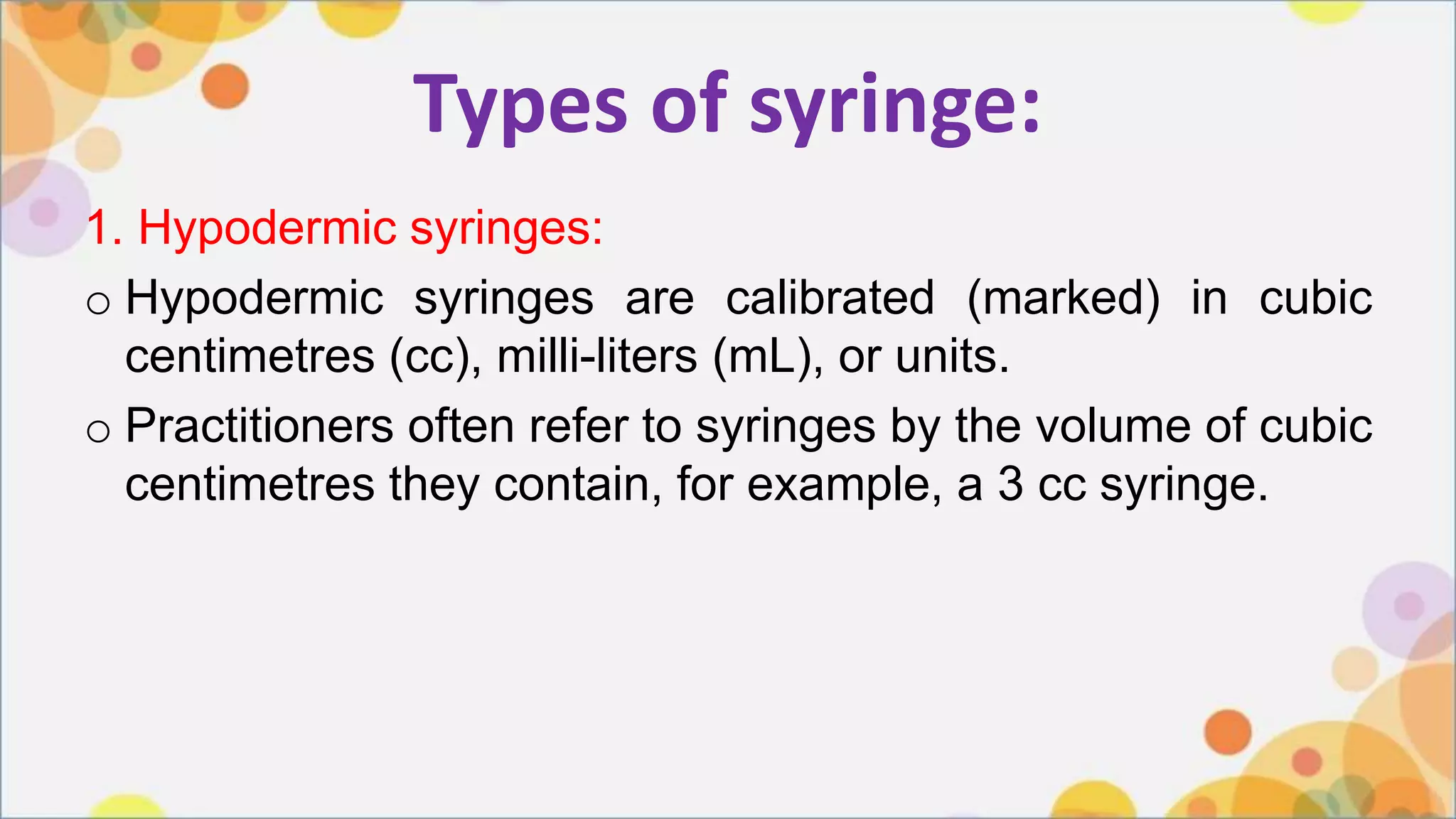 Types of syringe:

1. Hypodermic syringes:

o Hypodermic syringes are calibrated (marked) in cubic centimetres (cc), milli-liters (mL), or units.

o Practitioners often refer to syringes by the volume of cubic centimetres they contain, for example, a 3 cc syringe.